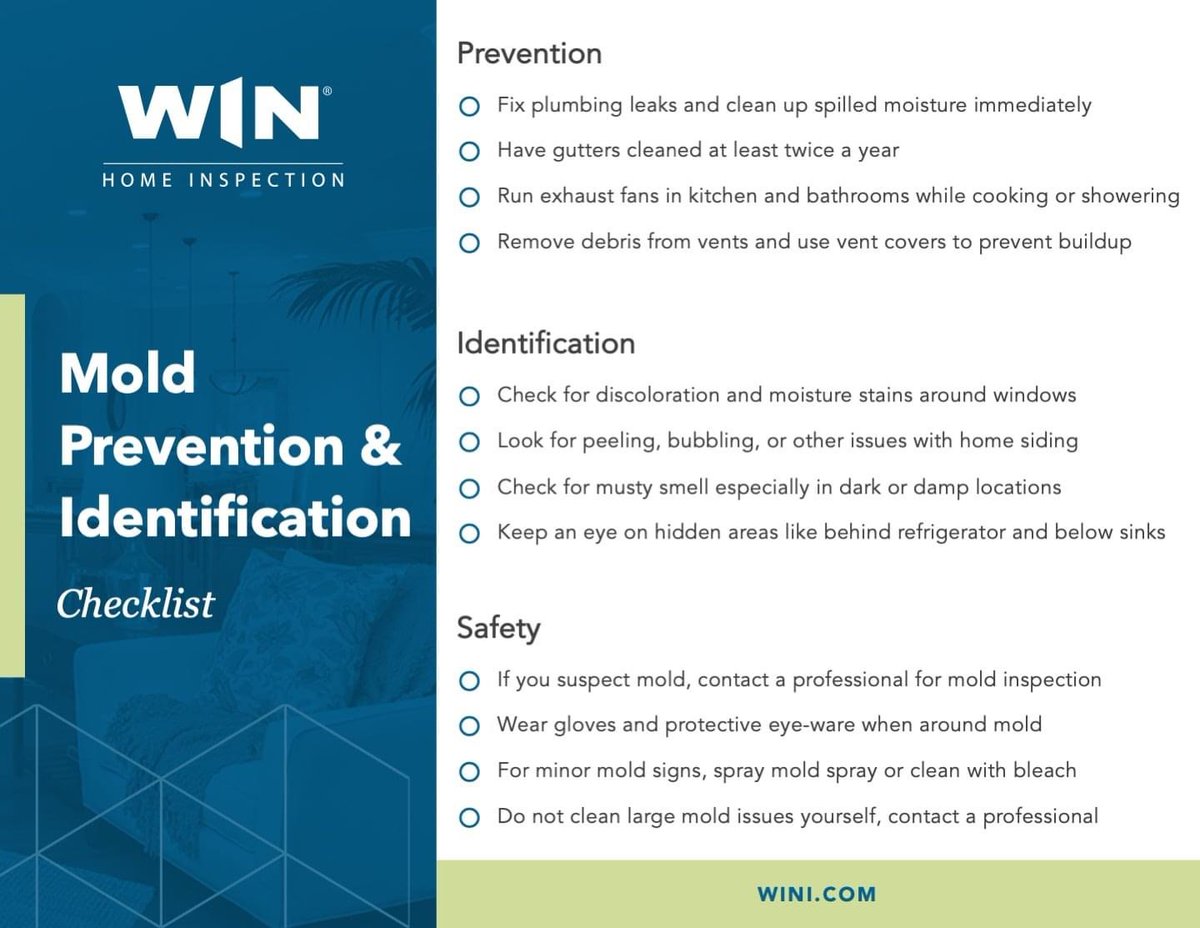 WIN®
HOME INSPECTION

Mold Prevention & Identification

Checklist

Prevention

Fix plumbing leaks and clean up spilled moisture immediately

Have gutters cleaned at least twice a year

Run exhaust fans in kitchen and bathrooms while cooking or showering

Remove debris from vents and use vent covers to prevent buildup

Identification

Check for discoloration and moisture stains around windows

Look for peeling, bubbling, or other issues with home siding

Check for musty smell especially in dark or damp locations

Keep an eye on hidden areas like behind refrigerator and below sinks

Safety

If you suspect mold, contact a professional for mold inspection

Wear gloves and protective eye-ware when around mold

For minor mold signs, spray mold spray or clean with bleach

Do not clean large mold issues yourself, contact a professional

WINI.COM